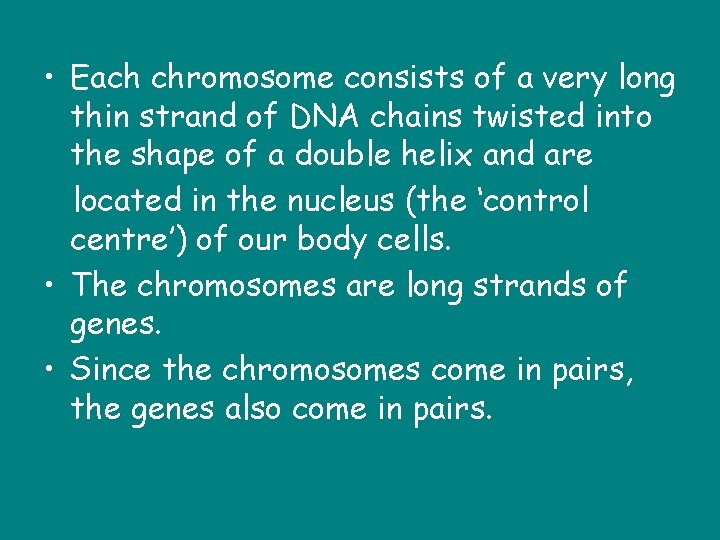 • Each chromosome consists of a very long thin strand of DNA chains twisted into the shape of a double helix and are located in the nucleus (the ‘control centre’) of our body cells.
• The chromosomes are long strands of genes.
• Since the chromosomes come in pairs, the genes also come in pairs.